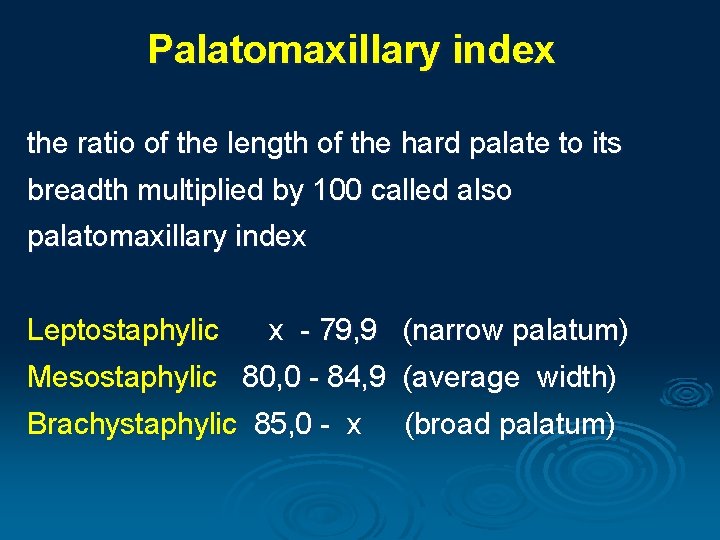 Palatomaxillary index

the ratio of the length of the hard palate to its breadth multiplied by 100 called also palatomaxillary index

Leptostaphylic x - 79,9 (narrow palatum)
Mesostaphylic 80,0 - 84,9 (average width)
Brachystaphylic 85,0 - x (broad palatum)